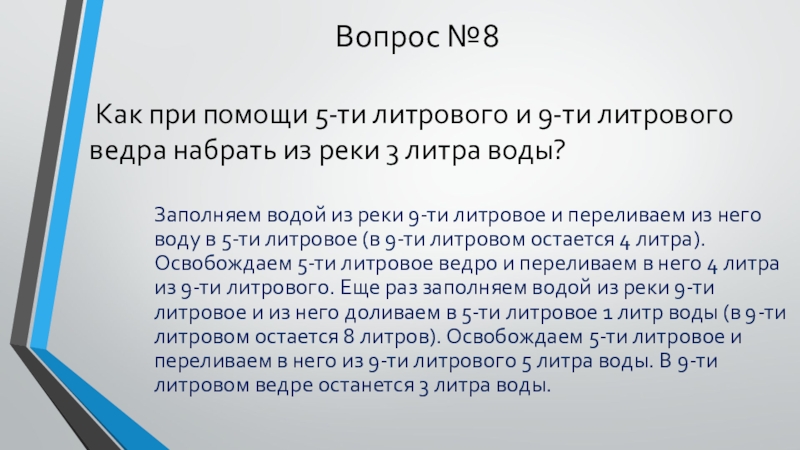 Вопрос №8

Как при помощи 5-ти литрового и 9-ти литрового ведра набрать из реки 3 литра воды?

Заполняем водой из реки 9-ти литровое и переливаем из него воду в 5-ти литровое (в 9-ти литровом остается 4 литра). Освобождаем 5-ти литровое ведро и переливаем в него 4 литра из 9-ти литрового. Еще раз заполняем водой из реки 9-ти литровое и из него доливаем в 5-ти литровое 1 литр воды (в 9-ти литровом остается 8 литров). Освобождаем 5-ти литровое и переливаем в него из 9-ти литрового 5 литра воды. В 9-ти литровом ведре останется 3 литра воды.